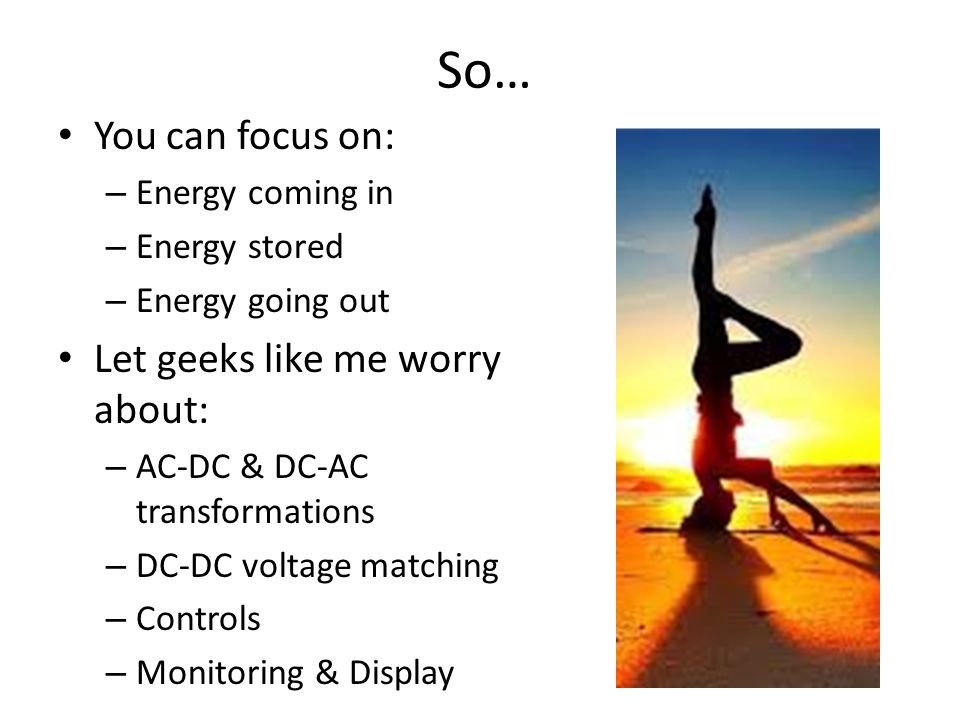 So…

• You can focus on:
– Energy coming in
– Energy stored
– Energy going out

• Let geeks like me worry about:
– AC-DC & DC-AC transformations
– DC-DC voltage matching
– Controls
– Monitoring & Display